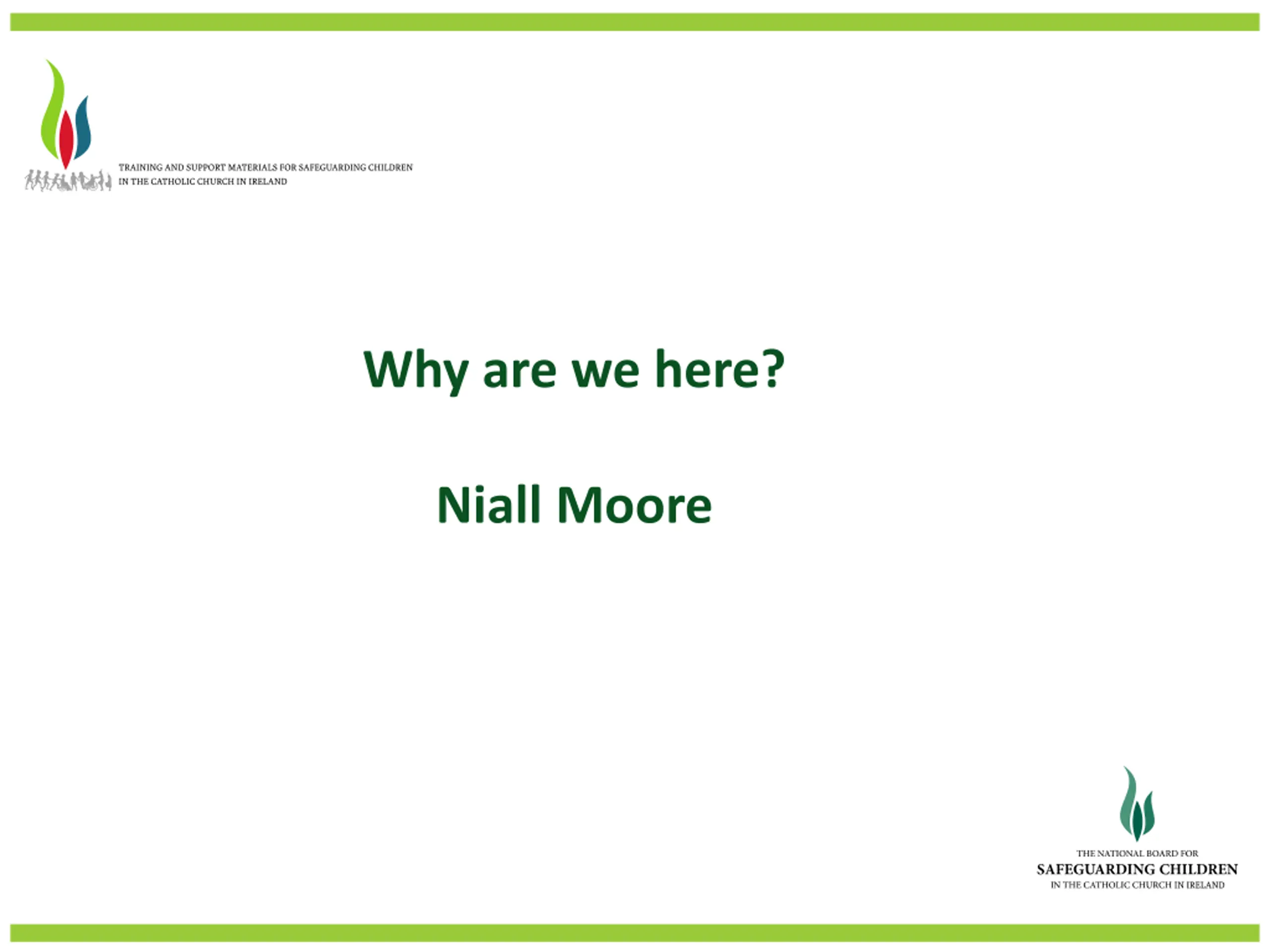 TRAINING AND SUPPORT MATERIALS FOR SAFEGUARDING CHILDREN IN THE CATHOLIC CHURCH IN IRELAND

Why are we here?

Niall Moore

THE NATIONAL BOARD FOR
SAFEGUARDING CHILDREN
IN THE CATHOLIC CHURCH IN IRELAND